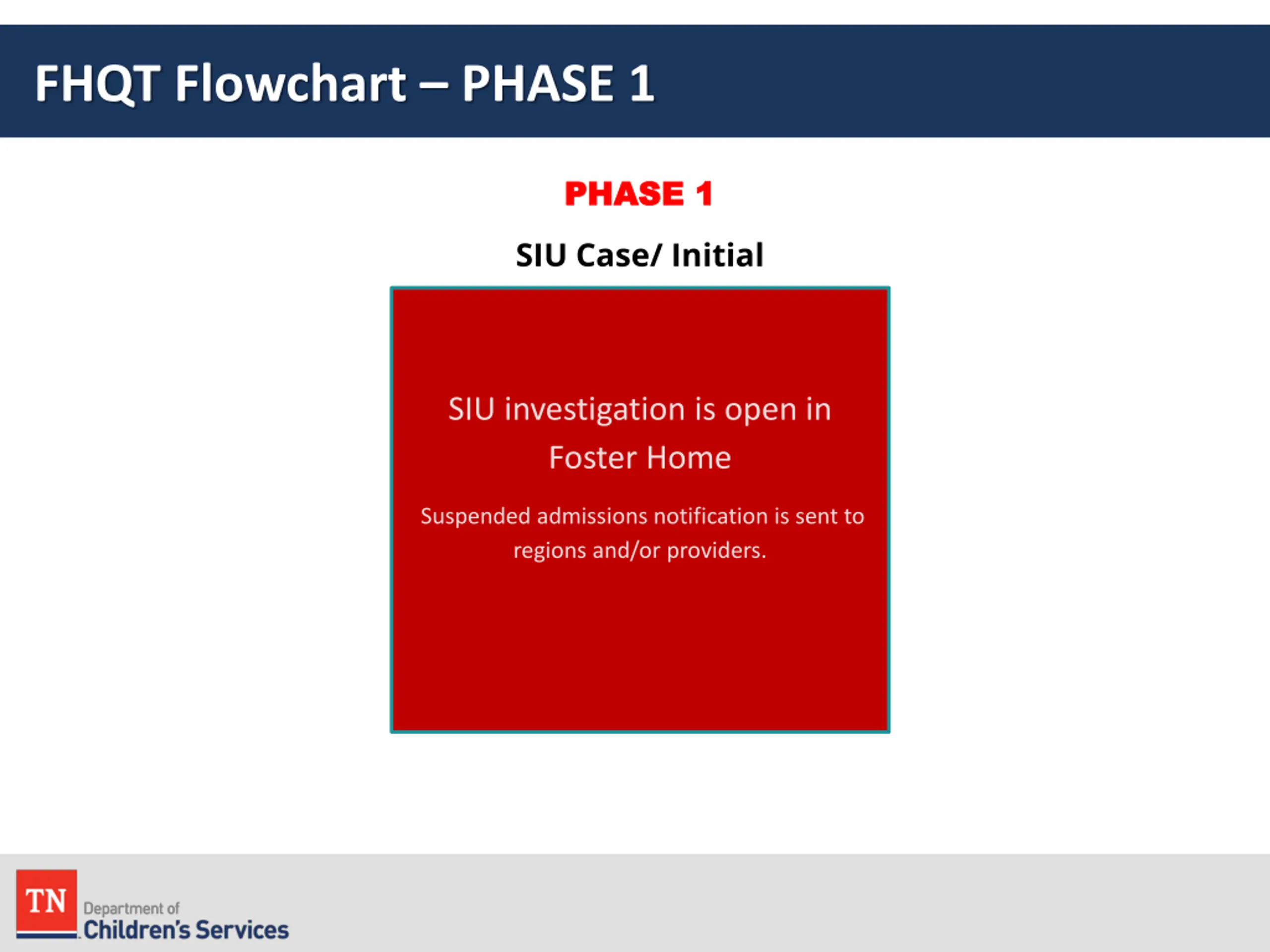 FHQT Flowchart – PHASE 1

PHASE 1

SIU Case/ Initial

SIU investigation is open in Foster Home

Suspended admissions notification is sent to regions and/or providers.

TN Department of Children's Services